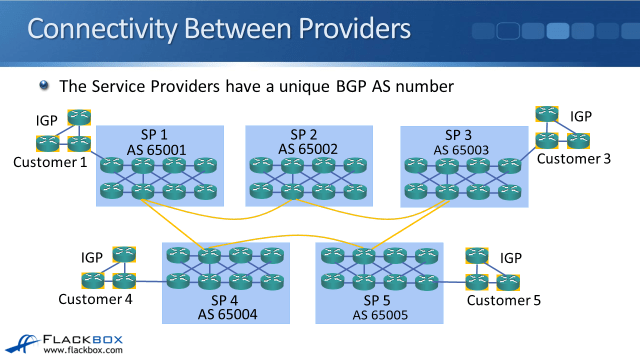 Connectivity Between Providers

The Service Providers have a unique BGP AS number

IGP

Customer 1

SP 1
AS 65001

SP 2
AS 65002

SP 3
AS 65003

IGP

Customer 3

IGP

Customer 4

SP 4
AS 65004

SP 5
AS 65005

IGP

Customer 5

FLACKBOX
www.flackbox.com